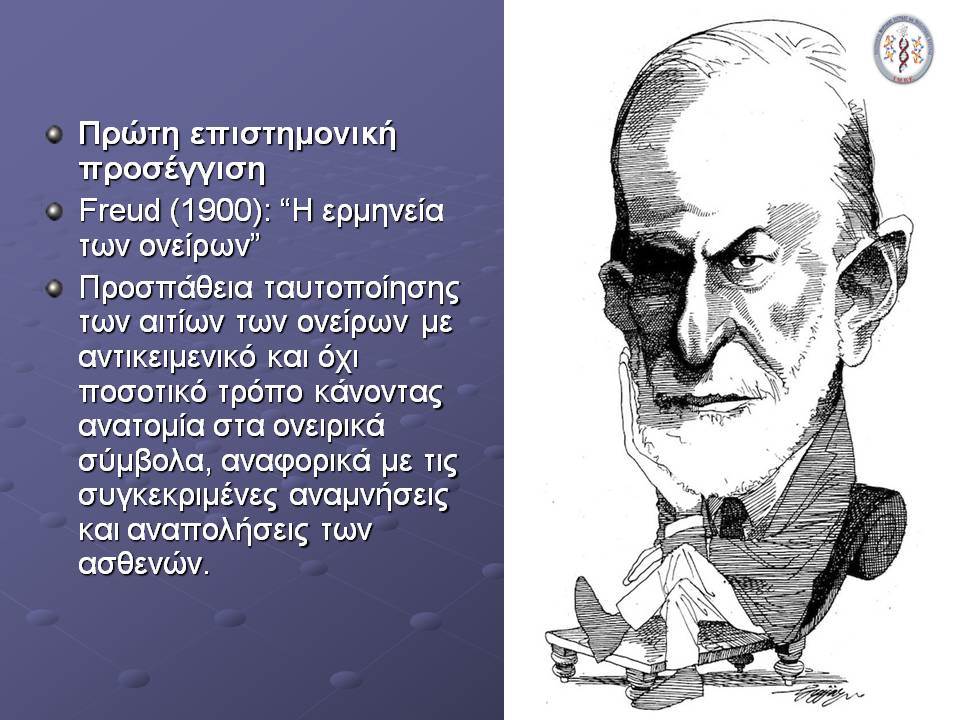 Πρώτη επιστημονική προσέγγιση

Freud (1900): “Η ερμηνεία των ονείρων”

Προσπάθεια ταυτοποίησης των αιτίων των ονείρων με αντικειμενικό και όχι ποσοτικό τρόπο κάνοντας ανατομία στα ονειρικά σύμβολα, αναφορικά με τις συγκεκριμένες αναμνήσεις και αναπολήσεις των ασθενών.